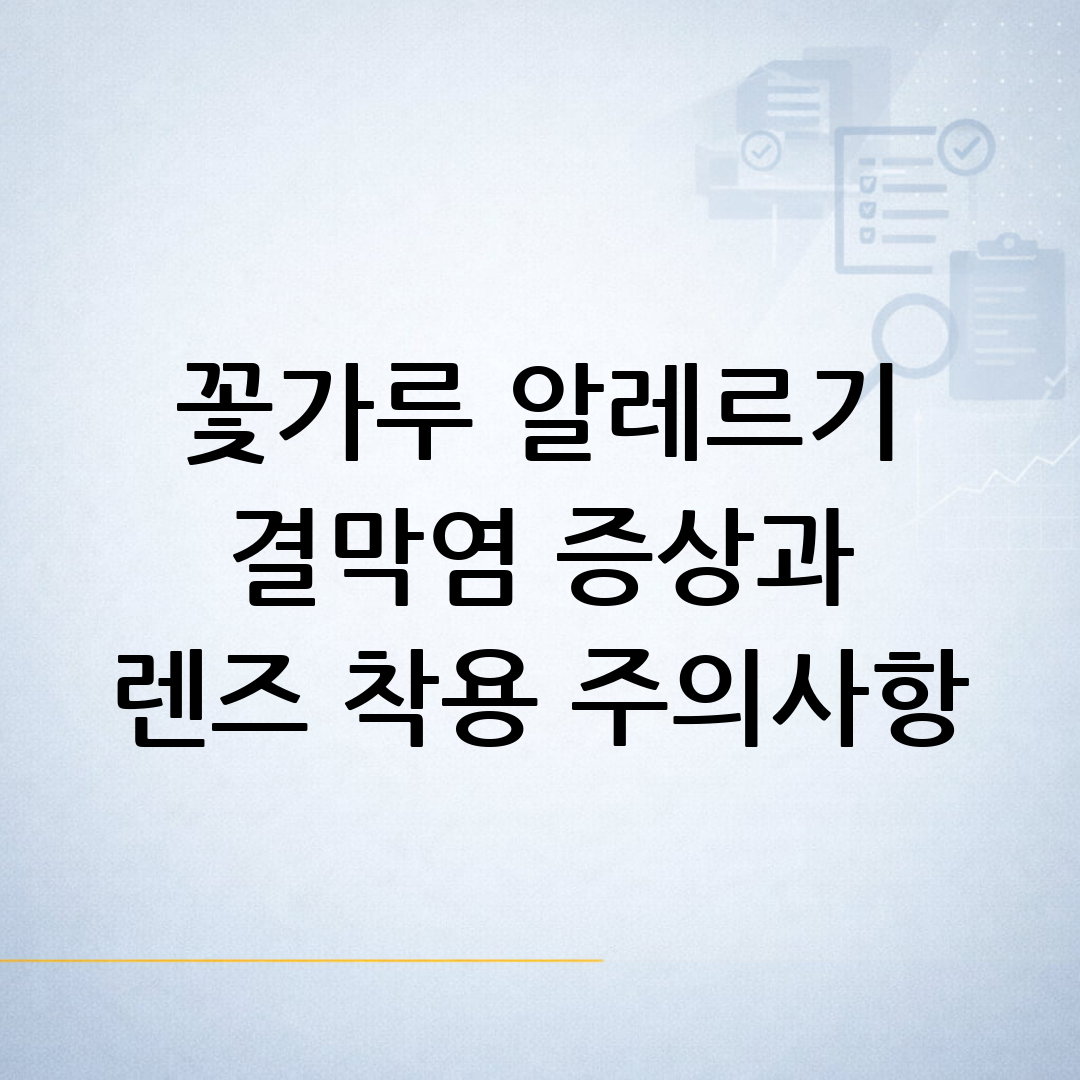 꽃가루 알레르기
결막염 증상과
렌즈 착용 주의사항